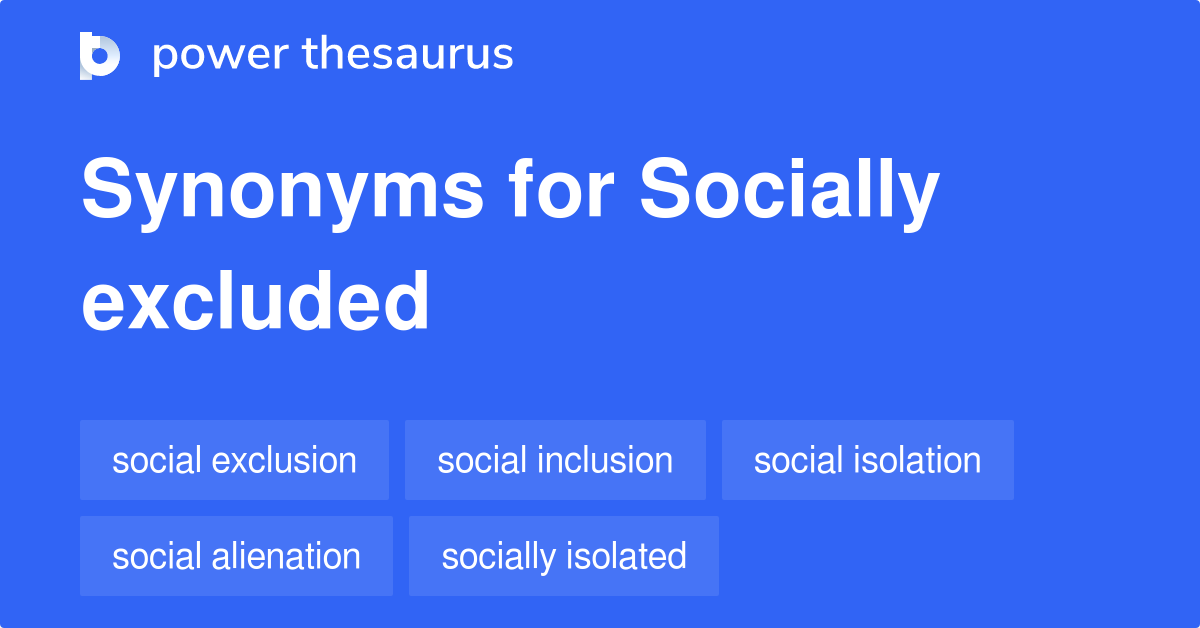 power thesaurus

Synonyms for Socially excluded

social exclusion
social inclusion
social isolation
social alienation
socially isolated